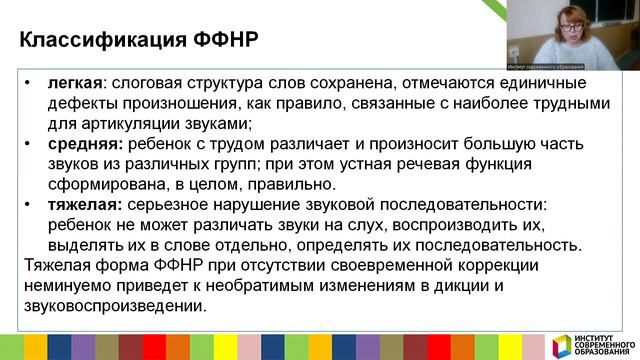 Классификация ФФНР

Институт современного образования

• **легкая**: слоговая структура слов сохранена, отмечаются единичные дефекты произношения, как правило, связанные с наиболее трудными для артикуляции звуками;
• **средняя:** ребенок с трудом различает и произносит большую часть звуков из различных групп; при этом устная речевая функция сформирована, в целом, правильно.
• **тяжелая:** серьезное нарушение звуковой последовательности: ребенок не может различать звуки на слух, воспроизводить их, выделять их в слове отдельно, определять их последовательность.

Тяжелая форма ФФНР при отсутствии своевременной коррекции неминуемо приведет к необратимым изменениям в дикции и звуковоспроизведении.

ИНСТИТУТ СОВРЕМЕННОГО ОБРАЗОВАНИЯ